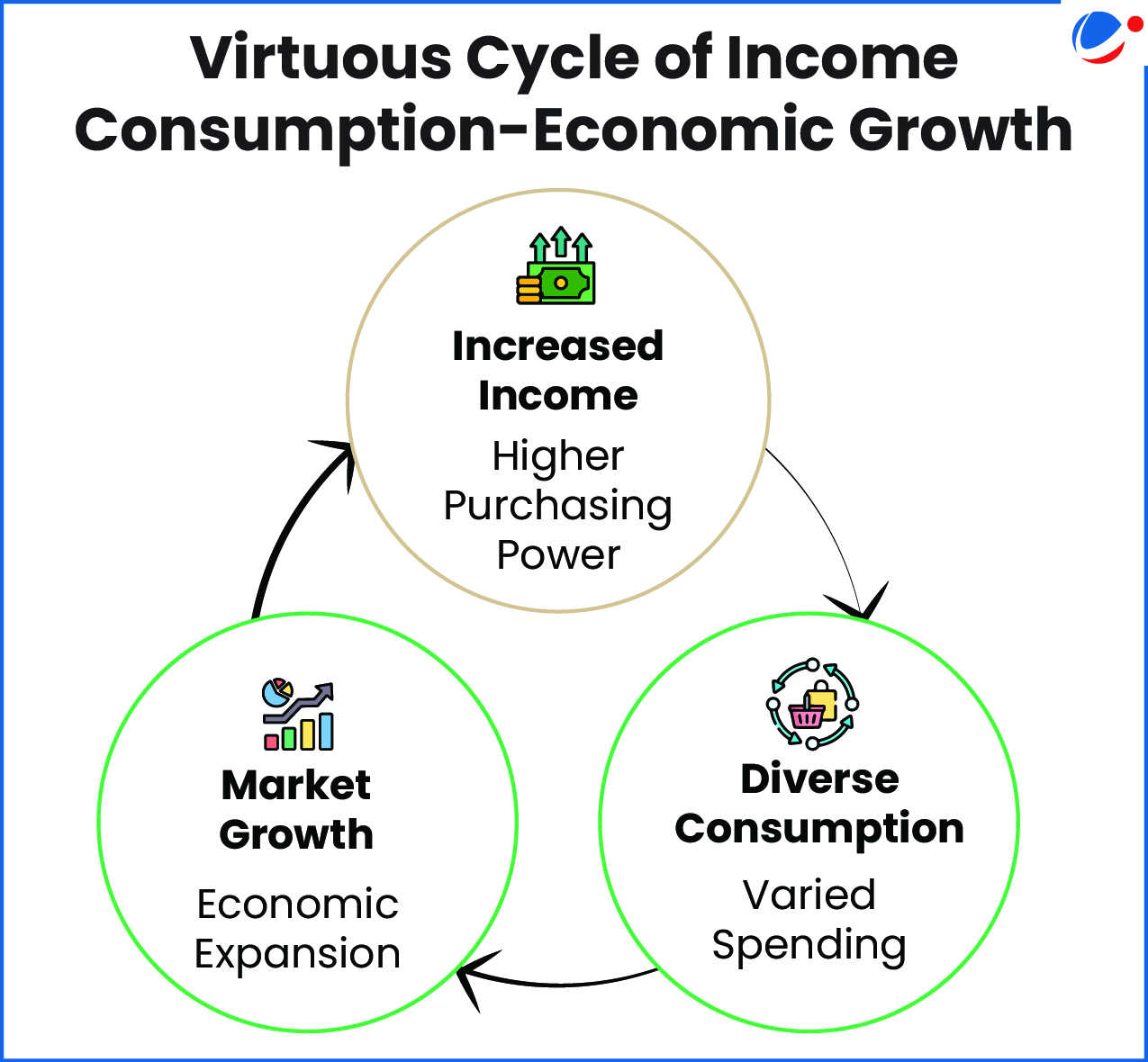 Virtuous Cycle of Income Consumption-Economic Growth

Increased Income

Higher Purchasing Power

Diverse Consumption

Varied Spending

Market Growth

Economic Expansion